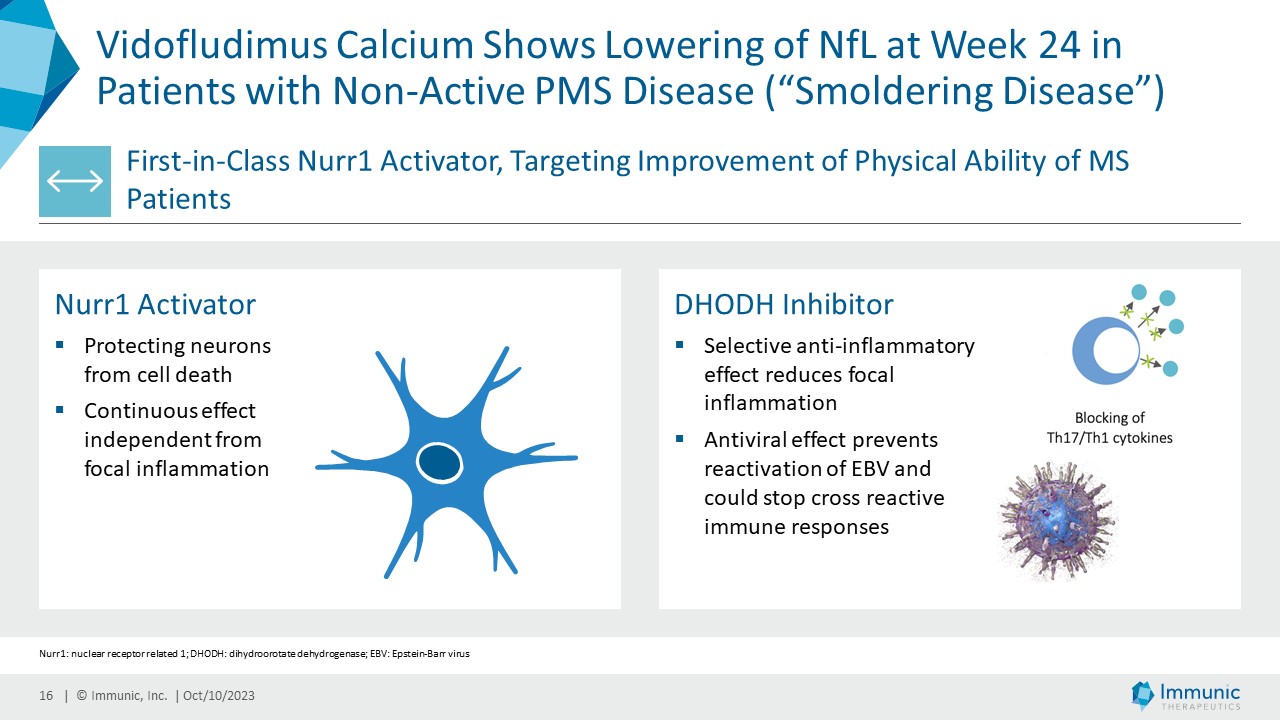 Vidofludimus Calcium Shows Lowering of NfL at Week 24 in Patients with Non-Active PMS Disease (“Smoldering Disease”)

First-in-Class Nurr1 Activator, Targeting Improvement of Physical Ability of MS Patients

Nurr1 Activator

▪ Protecting neurons from cell death

▪ Continuous effect independent from focal inflammation

DHODH Inhibitor

▪ Selective anti-inflammatory effect reduces focal inflammation

▪ Antiviral effect prevents reactivation of EBV and could stop cross reactive immune responses

Blocking of Th17/Th1 cytokines

Nurr1: nuclear receptor related 1; DHODH: dihydroorotate dehydrogenase; EBV: Epstein-Barr virus

16 | © Immunic, Inc. | Oct/10/2023

Immunic THERAPEUTICS